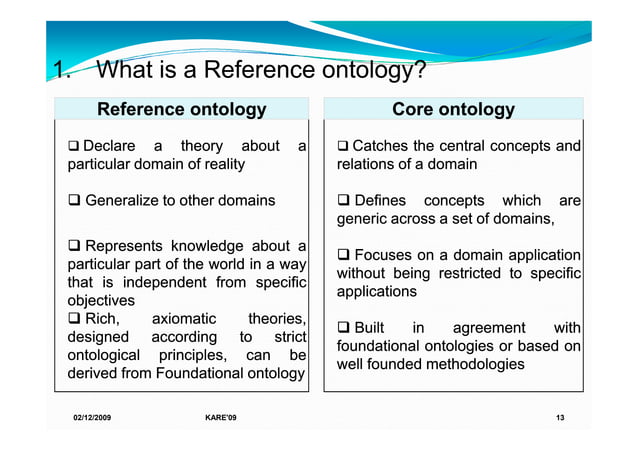 1. What is a Reference ontology?

Reference ontology

❑ Declare a theory about a particular domain of reality

❑ Generalize to other domains

❑ Represents knowledge about a particular part of the world in a way that is independent from specific objectives
❑ Rich, axiomatic theories, designed according to strict ontological principles, can be derived from Foundational ontology

Core ontology

❑ Catches the central concepts and relations of a domain

❑ Defines concepts which are generic across a set of domains,

❑ Focuses on a domain application without being restricted to specific applications

❑ Built in agreement with foundational ontologies or based on well founded methodologies

02/12/2009 KARE'09 13